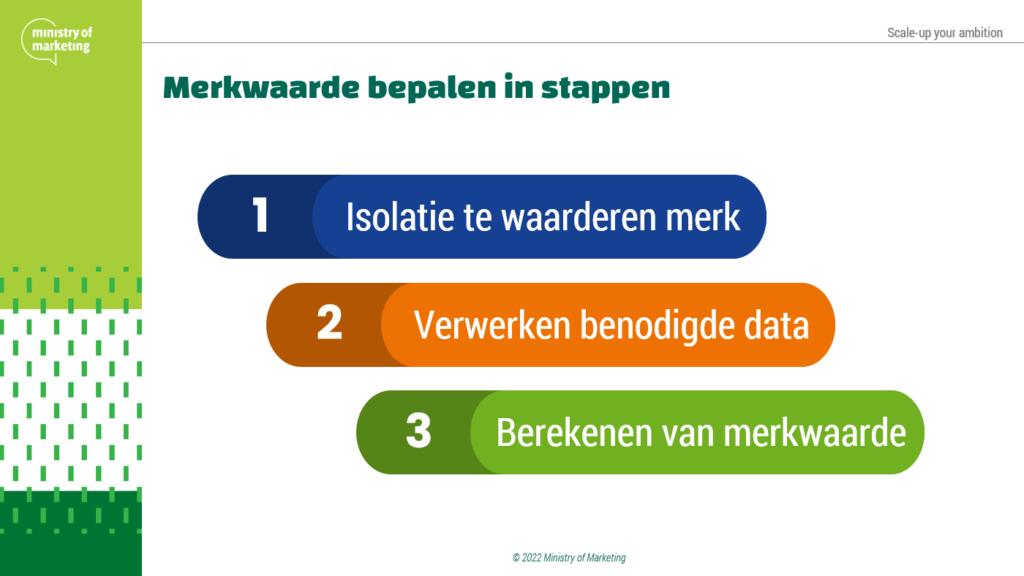 ministry of marketing

Scale-up your ambition

Merkwaarde bepalen in stappen

1 Isolatie te waarderen merk

2 Verwerken benodigde data

3 Berekenen van merkwaarde

© 2022 Ministry of Marketing